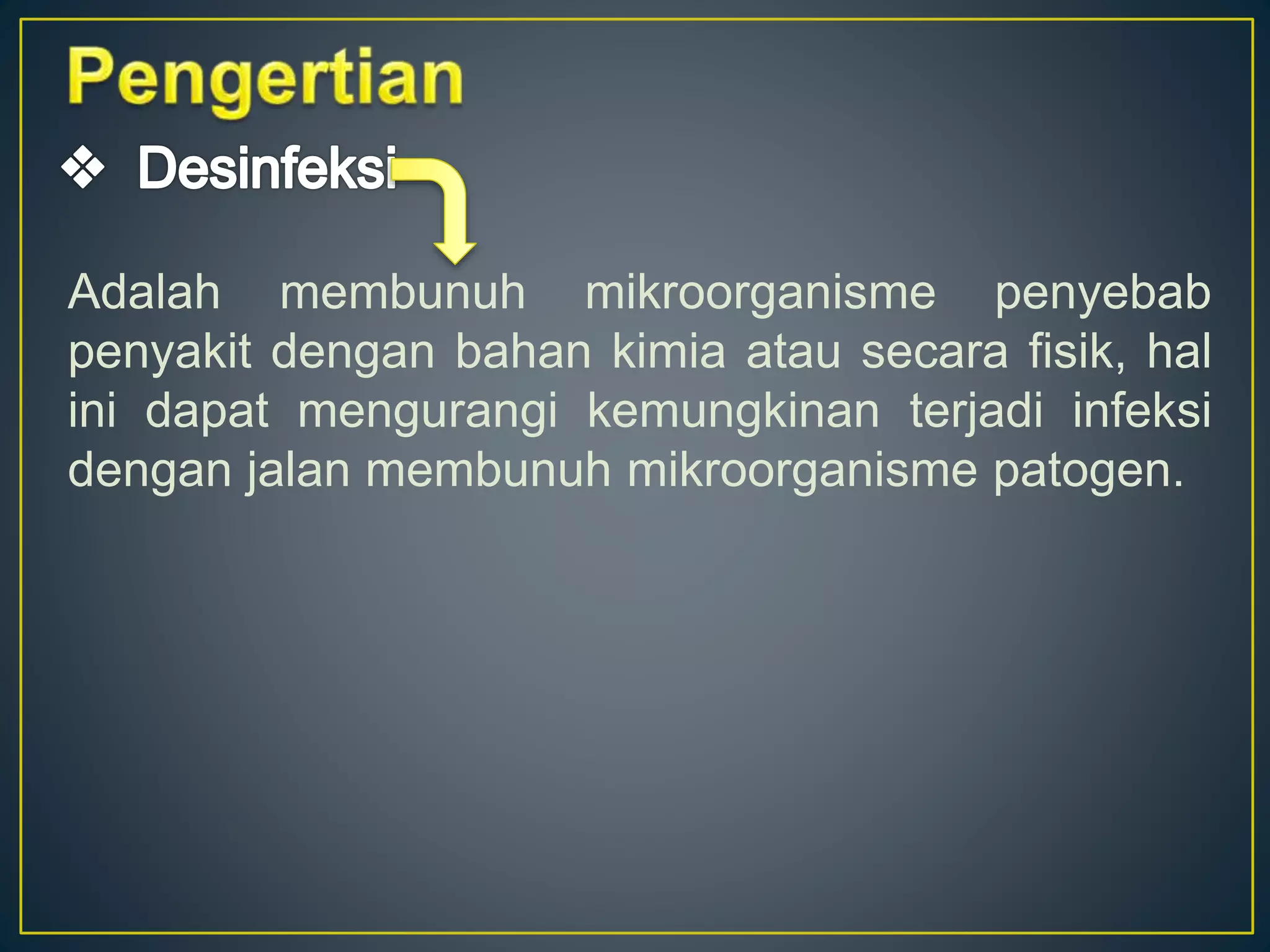 Pengertian

❖ Desinfeksi

Adalah membunuh mikroorganisme penyebab penyakit dengan bahan kimia atau secara fisik, hal ini dapat mengurangi kemungkinan terjadi infeksi dengan jalan membunuh mikroorganisme patogen.